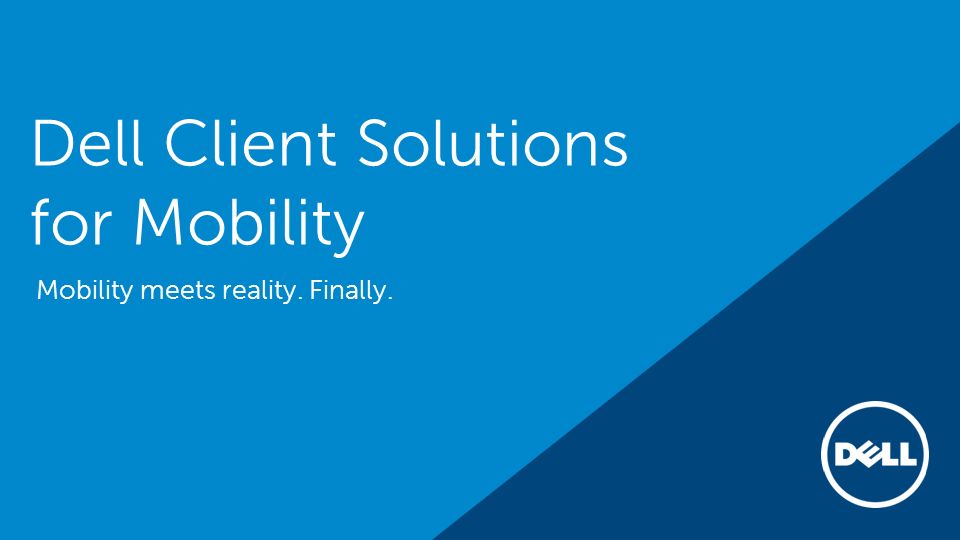 Dell Client Solutions for Mobility

Mobility meets reality. Finally.

DELL